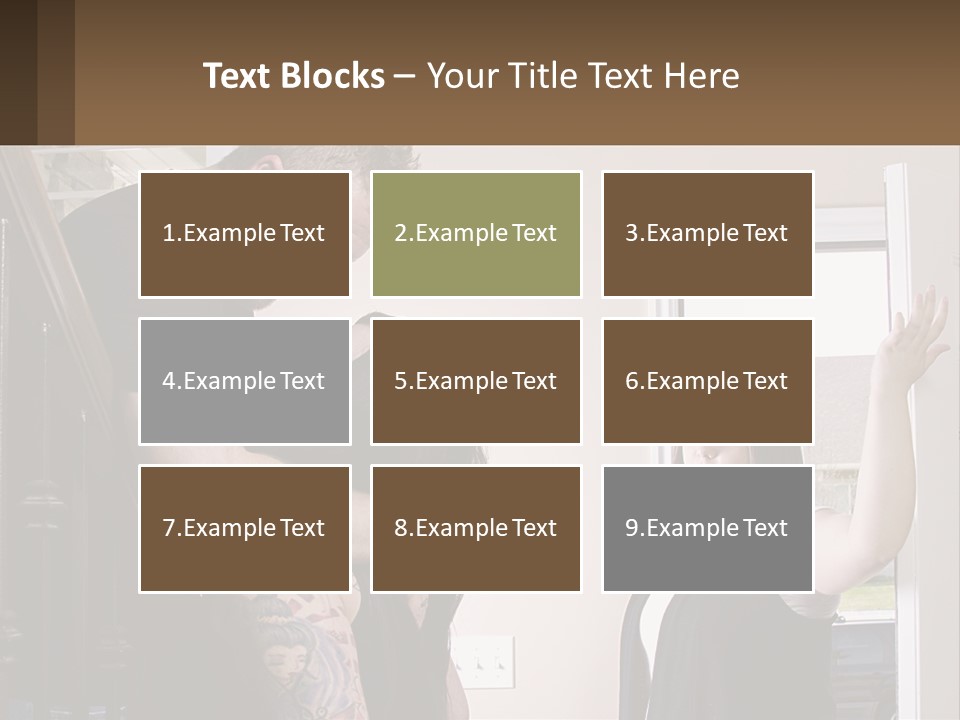 Text Blocks – Your Title Text Here

1.Example Text

2.Example Text

3.Example Text

4.Example Text

5.Example Text

6.Example Text

7.Example Text

8.Example Text

9.Example Text